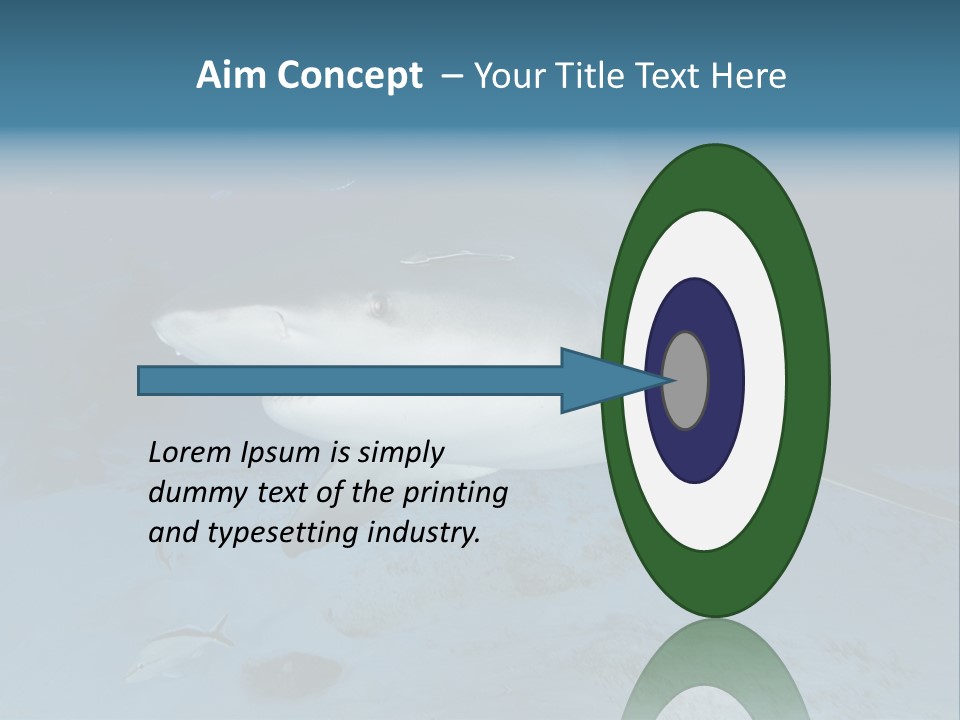 Aim Concept – Your Title Text Here

Lorem Ipsum is simply dummy text of the printing and typesetting industry.